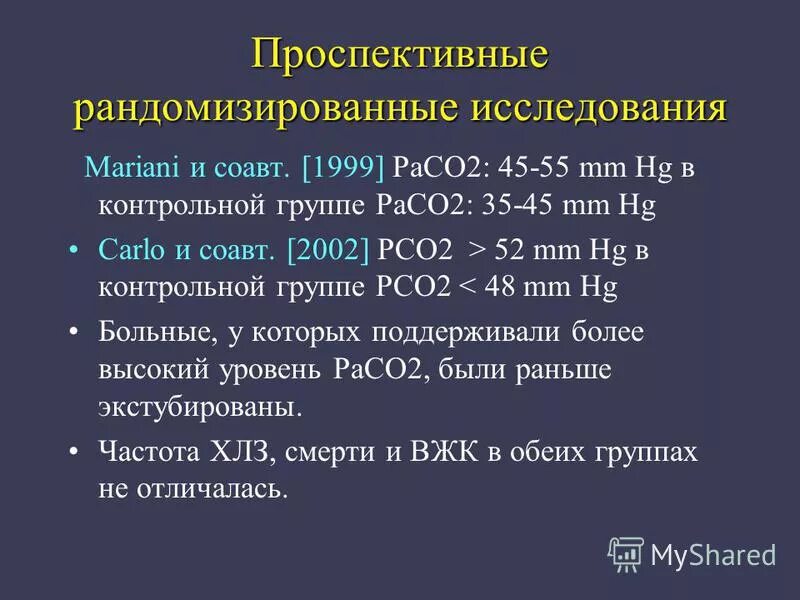 Проспективные рандомизированные исследования

Mariani и соавт. [1999] PaCO2: 45-55 mm Hg в контрольной группе PaCO2: 35-45 mm Hg

• Carlo и соавт. [2002] PCO2 > 52 mm Hg в контрольной группе PCO2 < 48 mm Hg

• Больные, у которых поддерживали более высокий уровень PaCO2, были раньше экстубированы.

• Частота ХЛЗ, смерти и ВЖК в обеих группах не отличалась.

MyShared